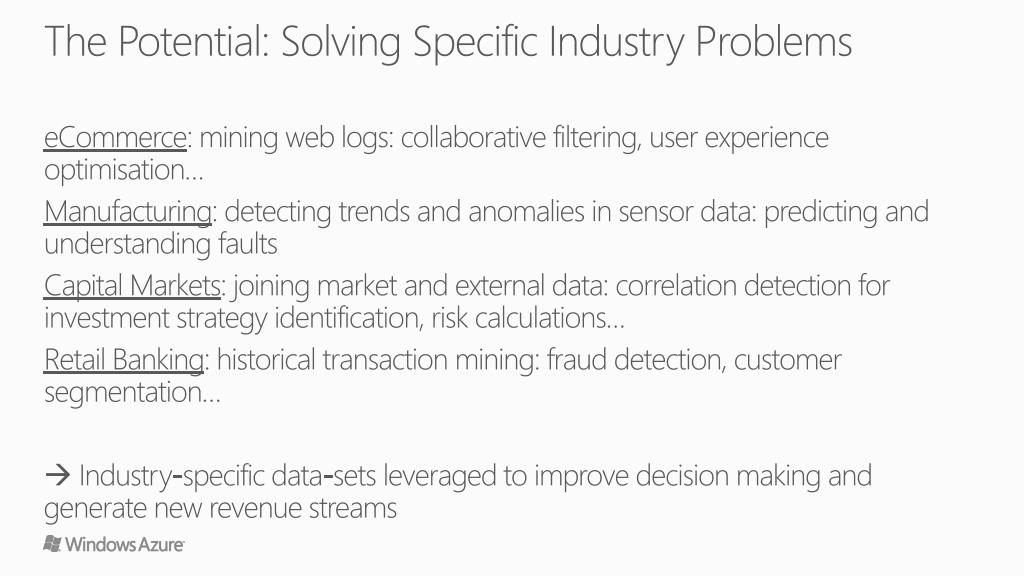 The Potential: Solving Specific Industry Problems

eCommerce: mining web logs: collaborative filtering, user experience optimisation…

Manufacturing: detecting trends and anomalies in sensor data: predicting and understanding faults

Capital Markets: joining market and external data: correlation detection for investment strategy identification, risk calculations…

Retail Banking: historical transaction mining: fraud detection, customer segmentation…

→ Industry-specific data-sets leveraged to improve decision making and generate new revenue streams

Windows Azure